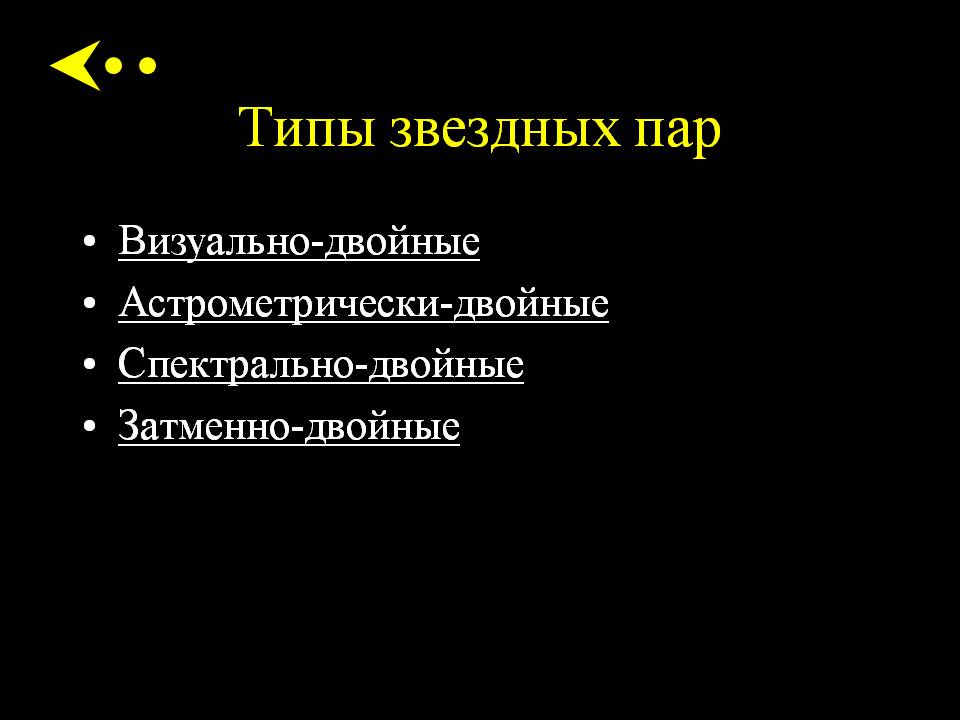 Типы звездных пар

• Визуально-двойные
• Астрометрически-двойные
• Спектрально-двойные
• Затменно-двойные